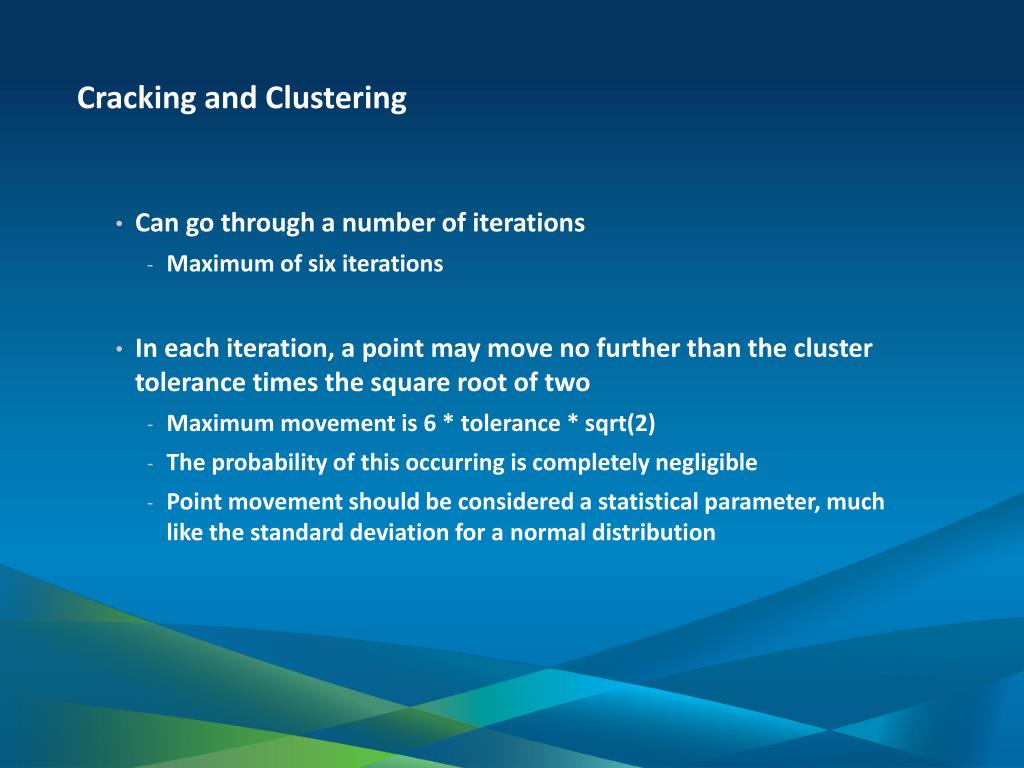 Cracking and Clustering

• Can go through a number of iterations
- Maximum of six iterations

• In each iteration, a point may move no further than the cluster tolerance times the square root of two
- Maximum movement is 6 * tolerance * sqrt(2)
- The probability of this occurring is completely negligible
- Point movement should be considered a statistical parameter, much like the standard deviation for a normal distribution